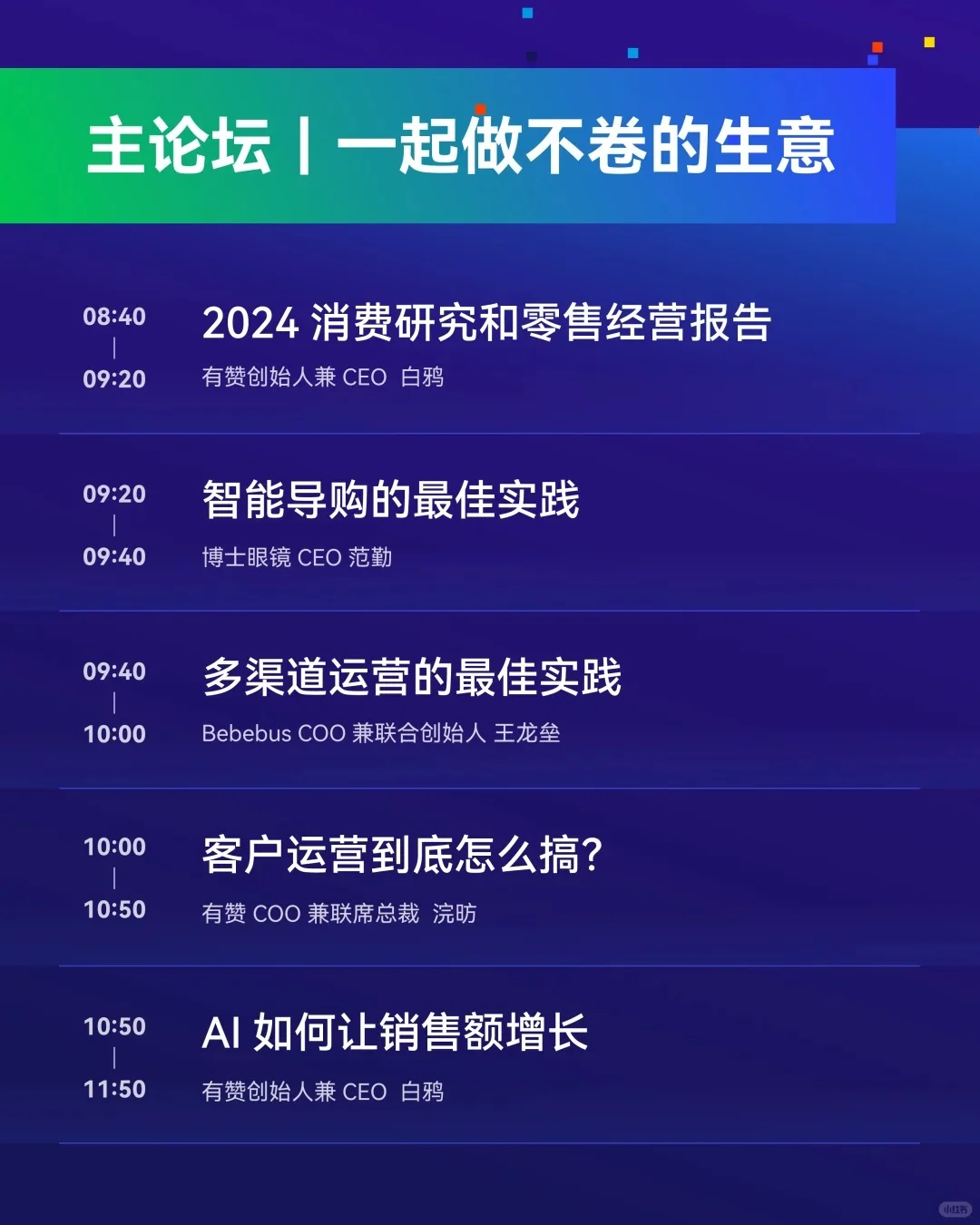 主论坛 | 一起做不卷的生意

08:40
|
09:20
2024 消费研究和零售经营报告
有赞创始人兼 CEO 白鸦

09:20
|
09:40
智能导购的最佳实践
博士眼镜 CEO 范勤

09:40
|
10:00
多渠道运营的最佳实践
Bebebus COO 兼联合创始人 王龙垒

10:00
|
10:50
客户运营到底怎么搞？
有赞 COO 兼联席总裁 浣昉

10:50
|
11:50
AI 如何让销售额增长
有赞创始人兼 CEO 白鸦

小红书